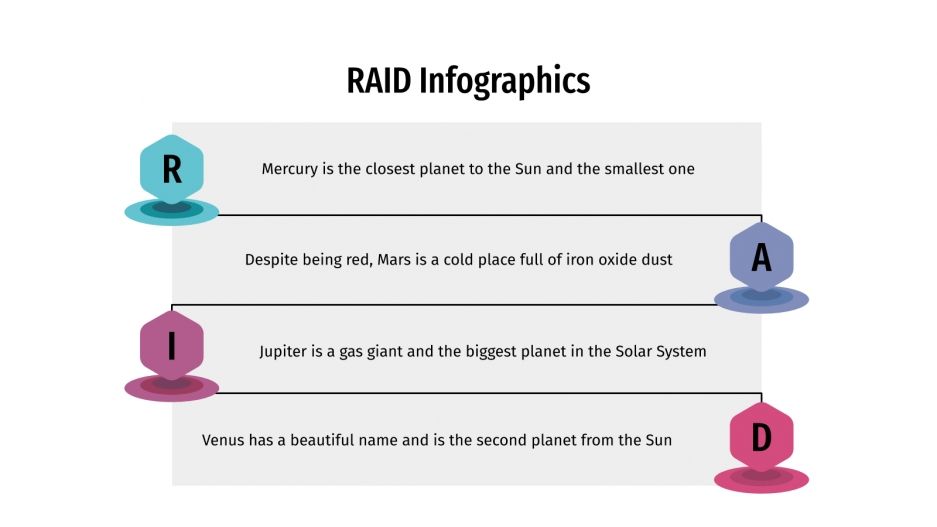 RAID Infographics

R

Mercury is the closest planet to the Sun and the smallest one

Despite being red, Mars is a cold place full of iron oxide dust

A

I

Jupiter is a gas giant and the biggest planet in the Solar System

Venus has a beautiful name and is the second planet from the Sun

D